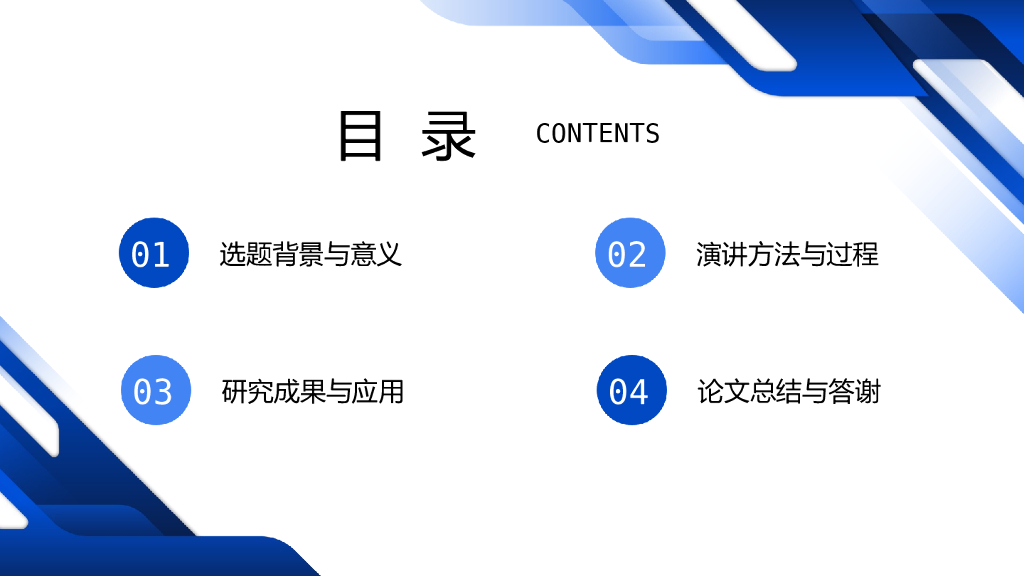 目 录 CONTENTS

01 选题背景与意义

02 演讲方法与过程

03 研究成果与应用

04 论文总结与答谢